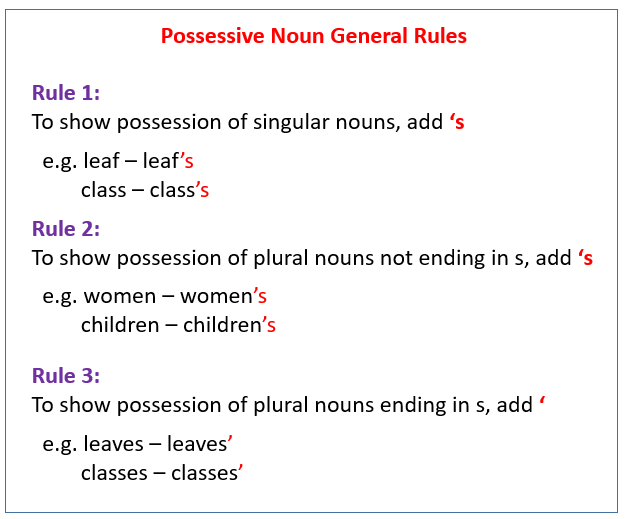 Possessive Noun General Rules

Rule 1:
To show possession of singular nouns, add ‘s

e.g. leaf – leaf’s
class – class’s

Rule 2:
To show possession of plural nouns not ending in s, add ‘s

e.g. women – women’s
children – children’s

Rule 3:
To show possession of plural nouns ending in s, add ‘

e.g. leaves – leaves’
classes – classes’